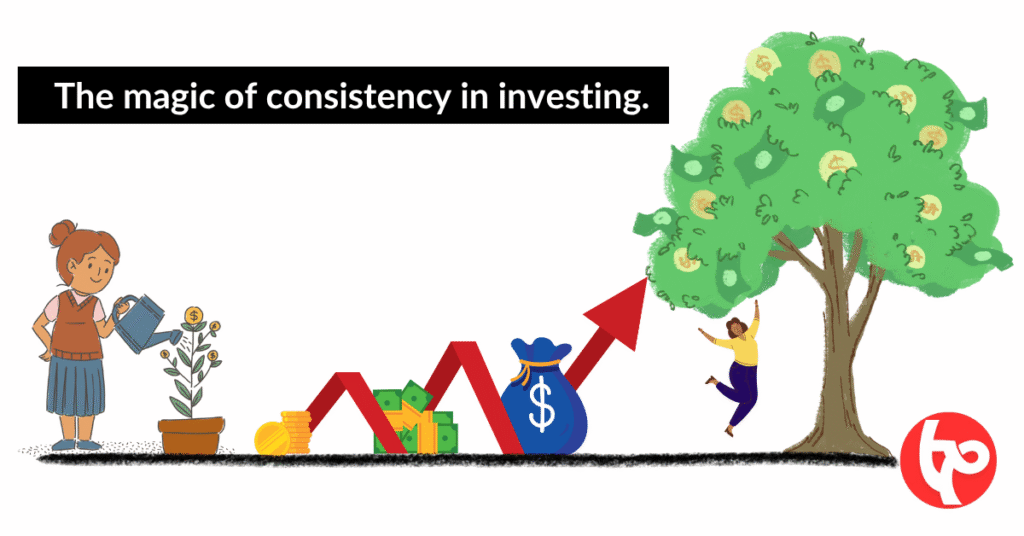 The magic of consistency in investing.

$